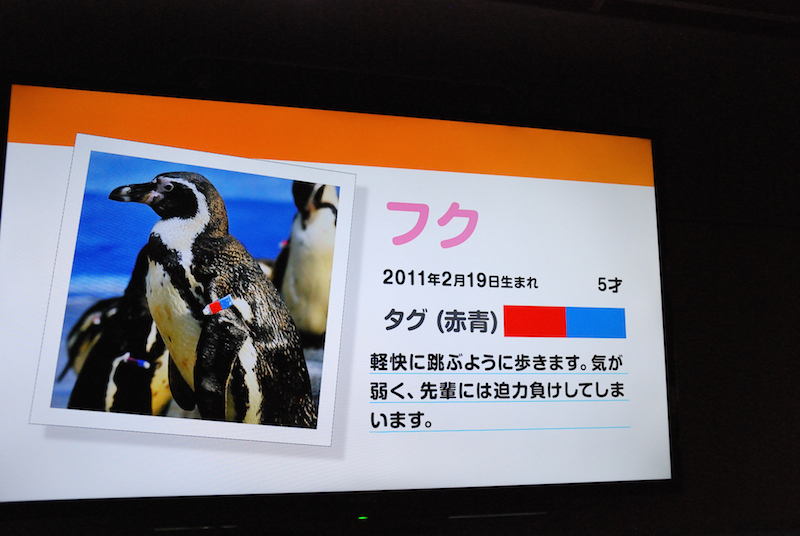 フク

2011年2月19日生まれ 5才

タグ (赤青)

軽快に跳ぶように歩きます。気が弱く、先輩には迫力負けしてしまいます。